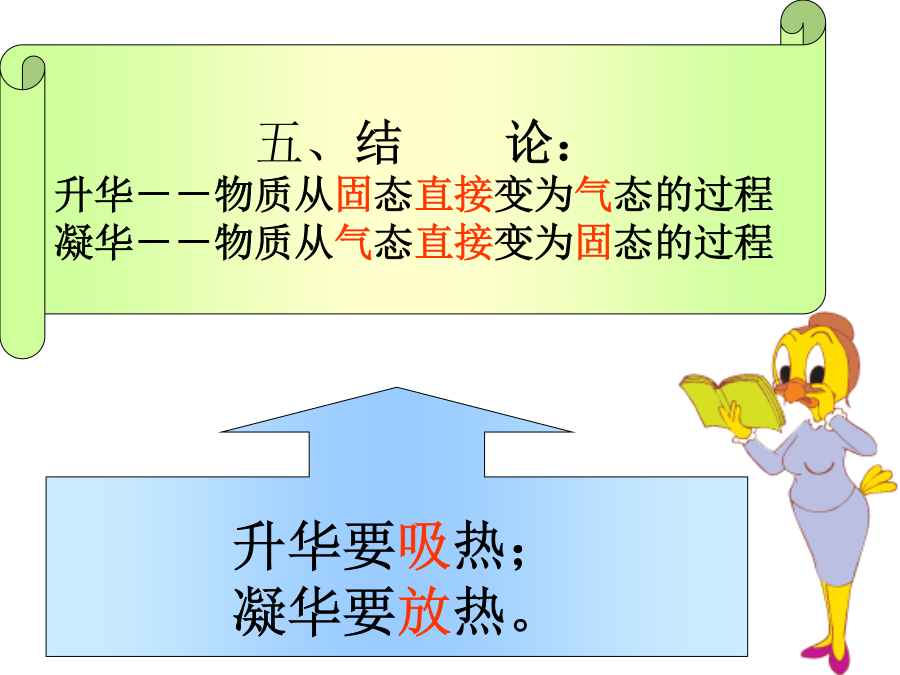 五、结　论：
升华——物质从固态直接变为气态的过程
凝华——物质从气态直接变为固态的过程

升华要吸热；
凝华要放热。